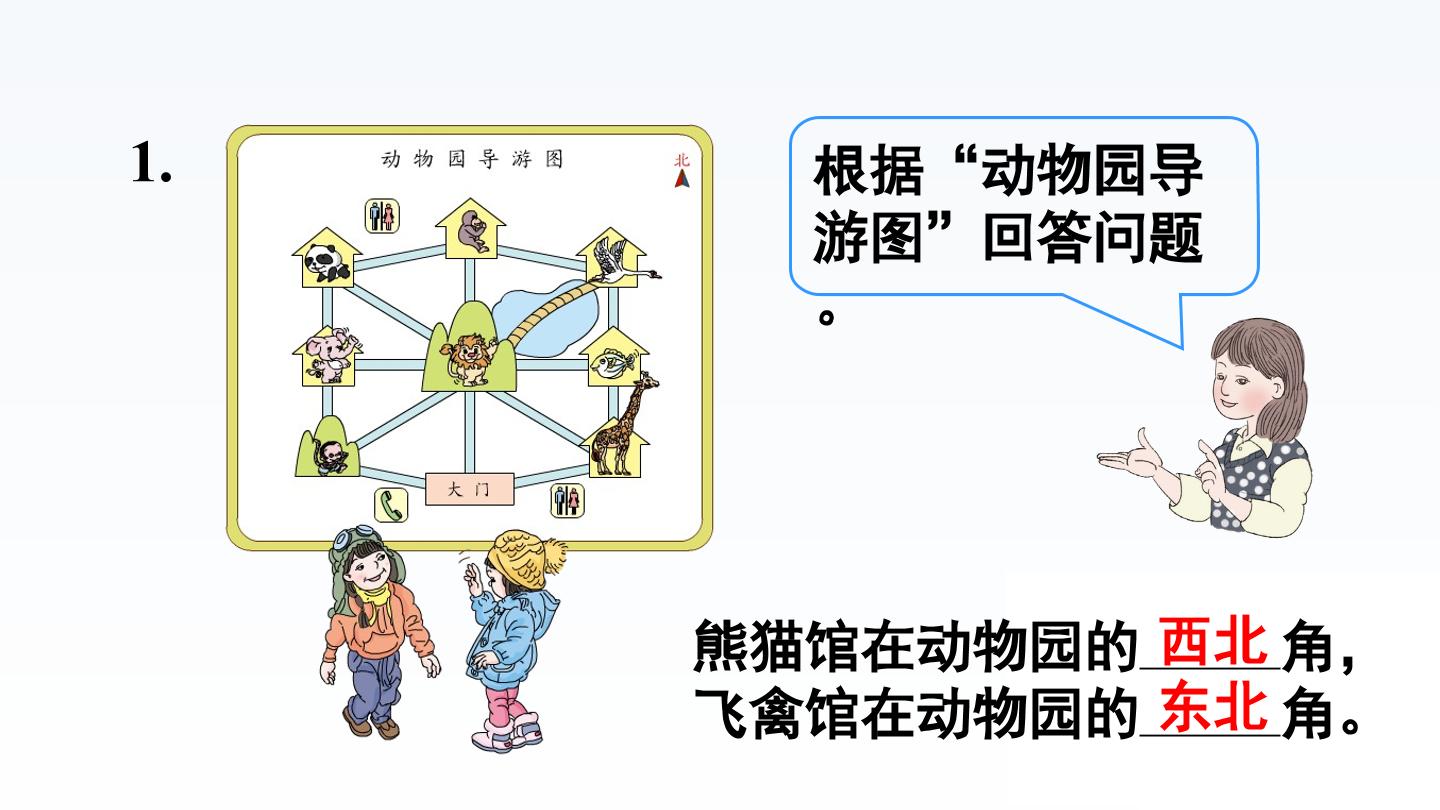 1.

动物园导游图

北

大门

根据“动物园导游图”回答问题。

熊猫馆在动物园的西北角，
飞禽馆在动物园的东北角。